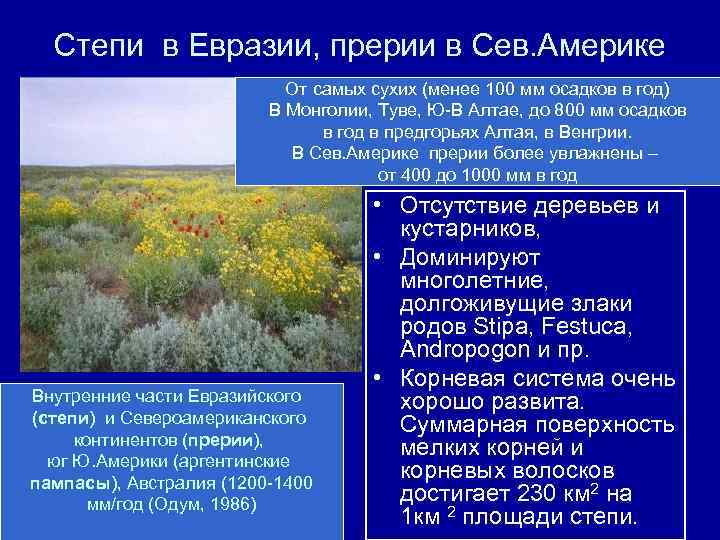 Степи в Евразии, прерии в Сев.Америке

От самых сухих (менее 100 мм осадков в год) В Монголии, Туве, Ю-В Алтае, до 800 мм осадков в год в предгорьях Алтая, в Венгрии. В Сев.Америке прерии более увлажнены – от 400 до 1000 мм в год

• Отсутствие деревьев и кустарников,
• Доминируют многолетние, долгоживущие злаки родов Stipa, Festuca, Andropogon и пр.
• Корневая система очень хорошо развита. Суммарная поверхность мелких корней и корневых волосков достигает 230 км$^2$ на 1км $^2$ площади степи.

Внутренние части Евразийского (степи) и Североамериканского континентов (прерии), юг Ю.Америки (аргентинские пампасы), Австралия (1200-1400 мм/год (Одум, 1986)